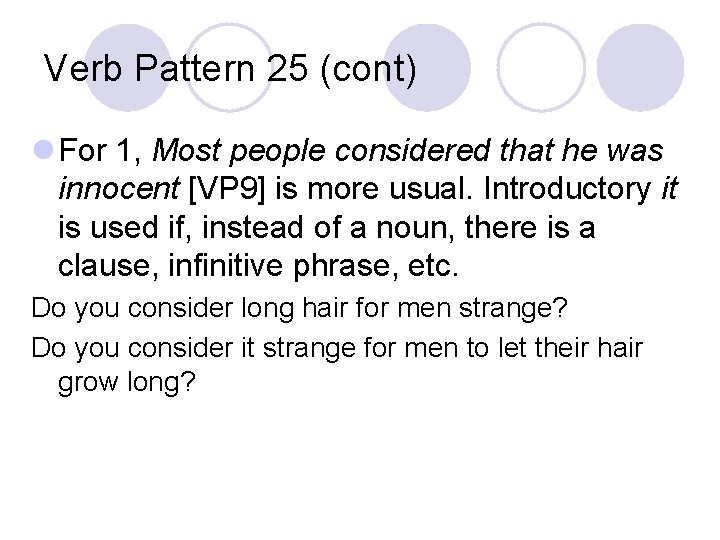 Verb Pattern 25 (cont)

• For 1, Most people considered that he was innocent [VP9] is more usual. Introductory it is used if, instead of a noun, there is a clause, infinitive phrase, etc.

Do you consider long hair for men strange?

Do you consider it strange for men to let their hair grow long?